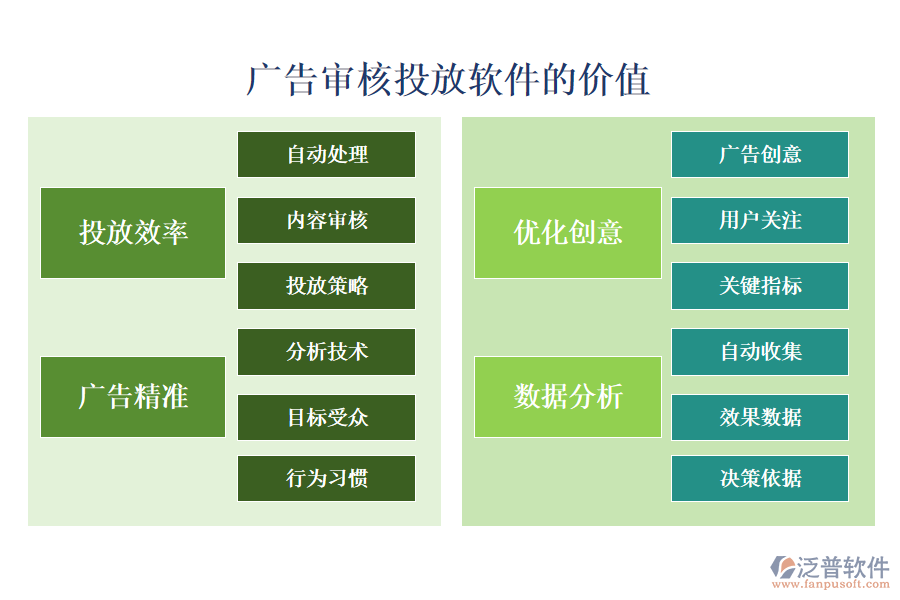 广告审核投放软件的价值

投放效率

自动处理

内容审核

投放策略

广告精准

分析技术

目标受众

行为习惯

优化创意

广告创意

用户关注

关键指标

数据分析

自动收集

效果数据

决策依据

泛普软件
www.fanpusoft.com